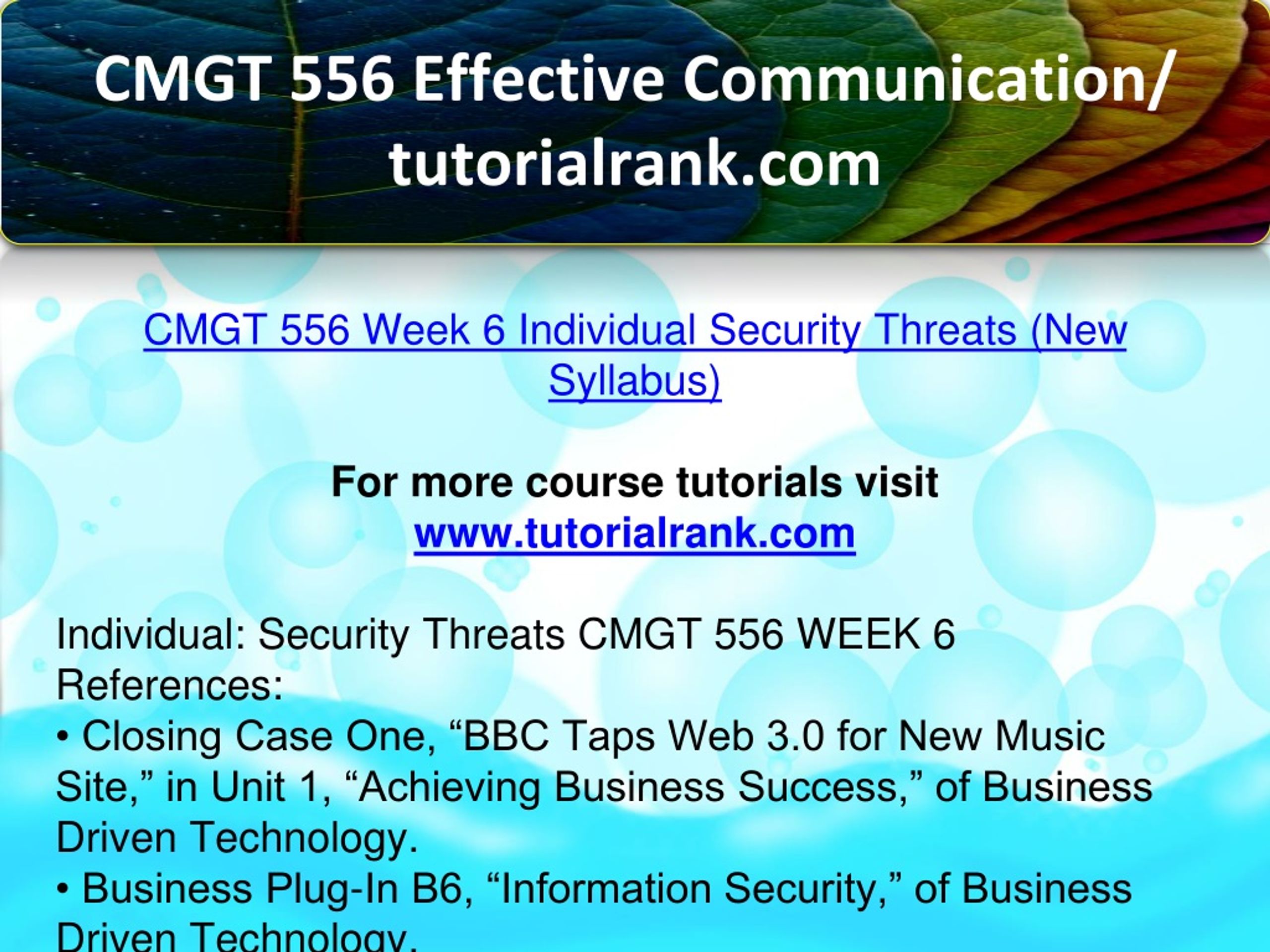 CMGT 556 Effective Communication/ tutorialrank.com

CMGT 556 Week 6 Individual Security Threats (New Syllabus)

For more course tutorials visit
www.tutorialrank.com

Individual: Security Threats CMGT 556 WEEK 6
References:
• Closing Case One, “BBC Taps Web 3.0 for New Music Site,” in Unit 1, “Achieving Business Success,” of Business Driven Technology.
• Business Plug-In B6, “Information Security,” of Business Driven Technology.